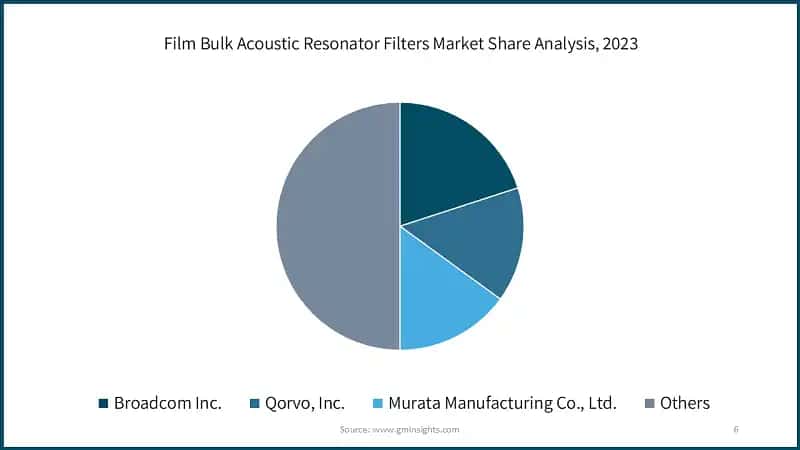 Film Bulk Acoustic Resonator Filters Market Share Analysis, 2023

Broadcom Inc. Qorvo, Inc. Murata Manufacturing Co., Ltd. Others

Source: www.gminsights.com

6